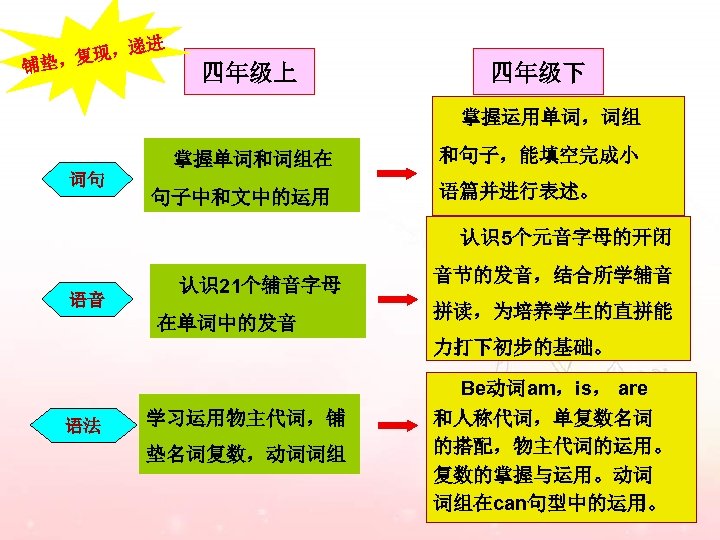 铺垫，复现，递进

四年级上

四年级下

词句

掌握单词和词组在句子中和文中的运用

掌握运用单词，词组和句子，能填空完成小语篇并进行表述。

语音

认识21个辅音字母在单词中的发音

认识5个元音字母的开闭音节的发音，结合所学辅音拼读，为培养学生的直拼能力打下初步的基础。

语法

学习运用物主代词，铺垫名词复数，动词词组

Be动词am，is， are和人称代词，单复数名词的搭配，物主代词的运用。复数的掌握与运用。动词词组在can句型中的运用。